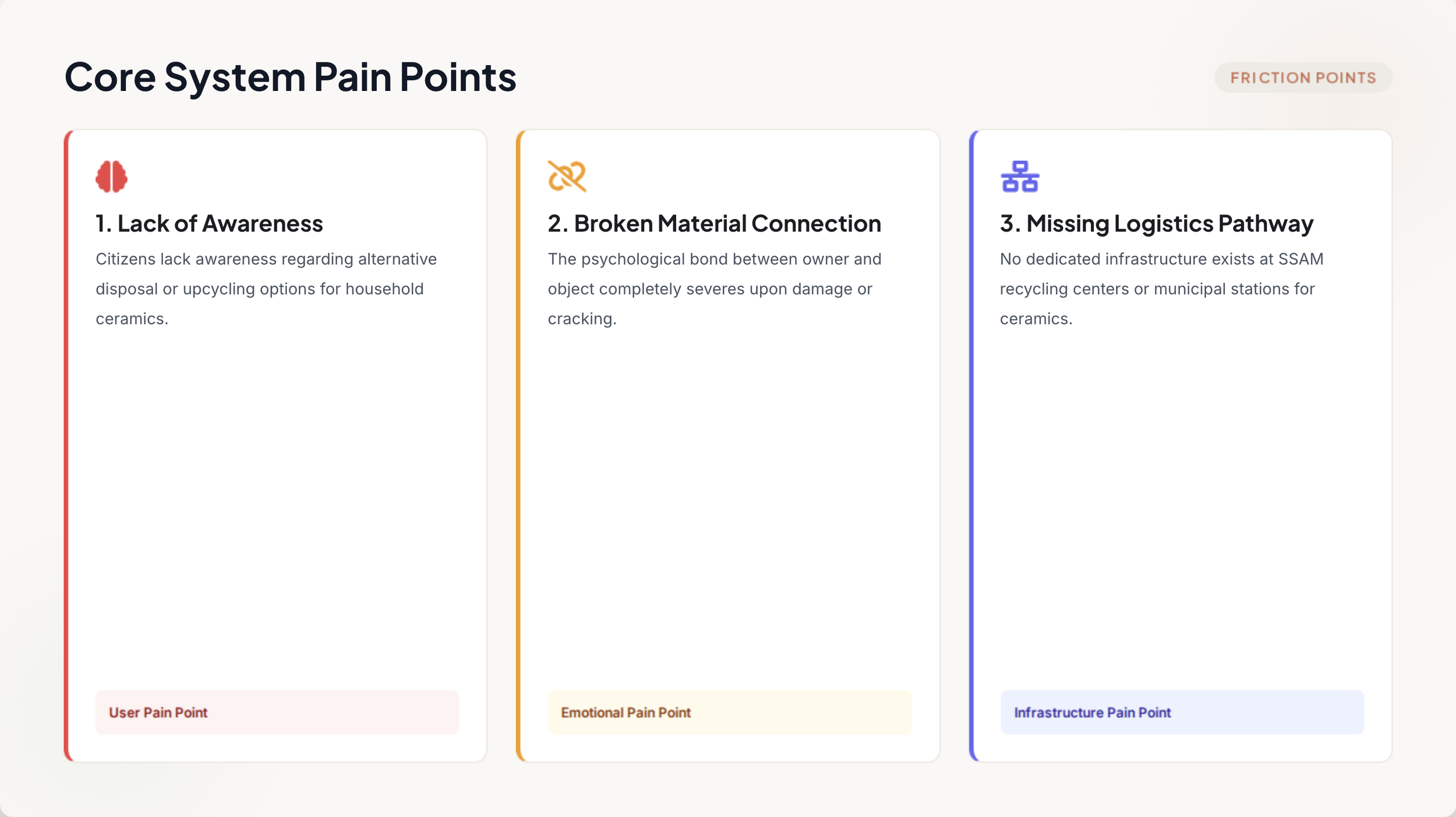 Core System Pain Points

FRICTION POINTS

1. Lack of Awareness

Citizens lack awareness regarding alternative disposal or upcycling options for household ceramics.

User Pain Point

2. Broken Material Connection

The psychological bond between owner and object completely severes upon damage or cracking.

Emotional Pain Point

3. Missing Logistics Pathway

No dedicated infrastructure exists at SSAM recycling centers or municipal stations for ceramics.

Infrastructure Pain Point